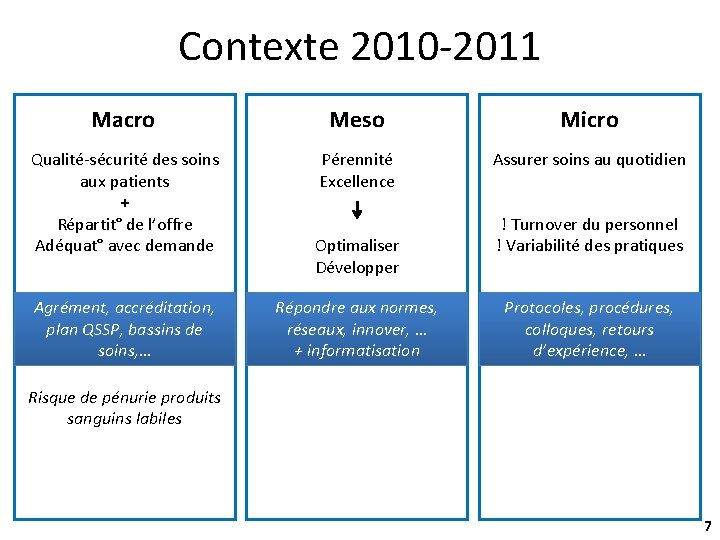 Contexte 2010-2011

Macro

Qualité-sécurité des soins aux patients
+
Répartit° de l'offre
Adéquat° avec demande

Agrément, accréditation, plan QSSP, bassins de soins,…

Risque de pénurie produits sanguins labiles

Meso

Pérennité
Excellence
↓
Optimaliser
Développer

Répondre aux normes, réseaux, innover, …
+ informatisation

Micro

Assurer soins au quotidien

! Turnover du personnel
! Variabilité des pratiques

Protocoles, procédures, colloques, retours d'expérience, …

7